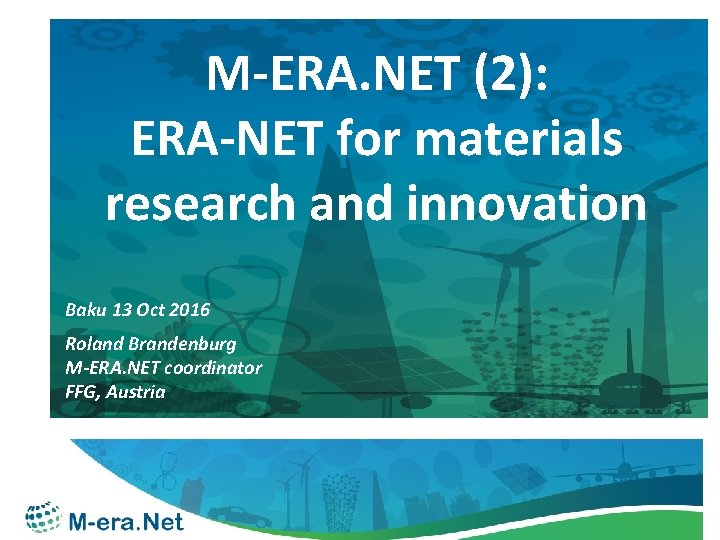 M-ERA.NET (2):
ERA-NET for materials research and innovation

Baku 13 Oct 2016

Roland Brandenburg
M-ERA.NET coordinator
FFG, Austria

M-era.Net